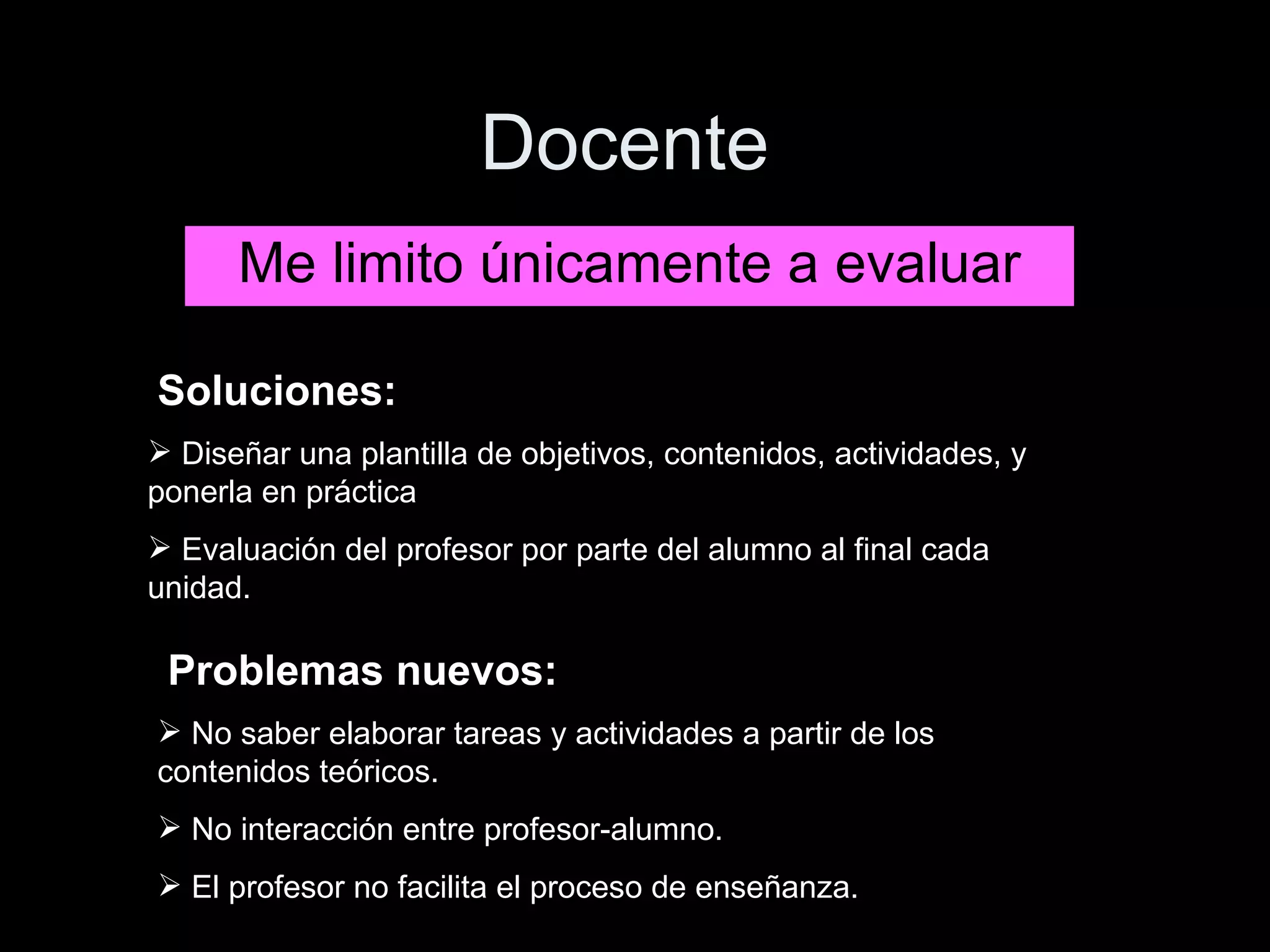 Docente

Me limito únicamente a evaluar

Soluciones:

➢ Diseñar una plantilla de objetivos, contenidos, actividades, y ponerla en práctica

➢ Evaluación del profesor por parte del alumno al final cada unidad.

Problemas nuevos:

➢ No saber elaborar tareas y actividades a partir de los contenidos teóricos.

➢ No interacción entre profesor-alumno.

➢ El profesor no facilita el proceso de enseñanza.